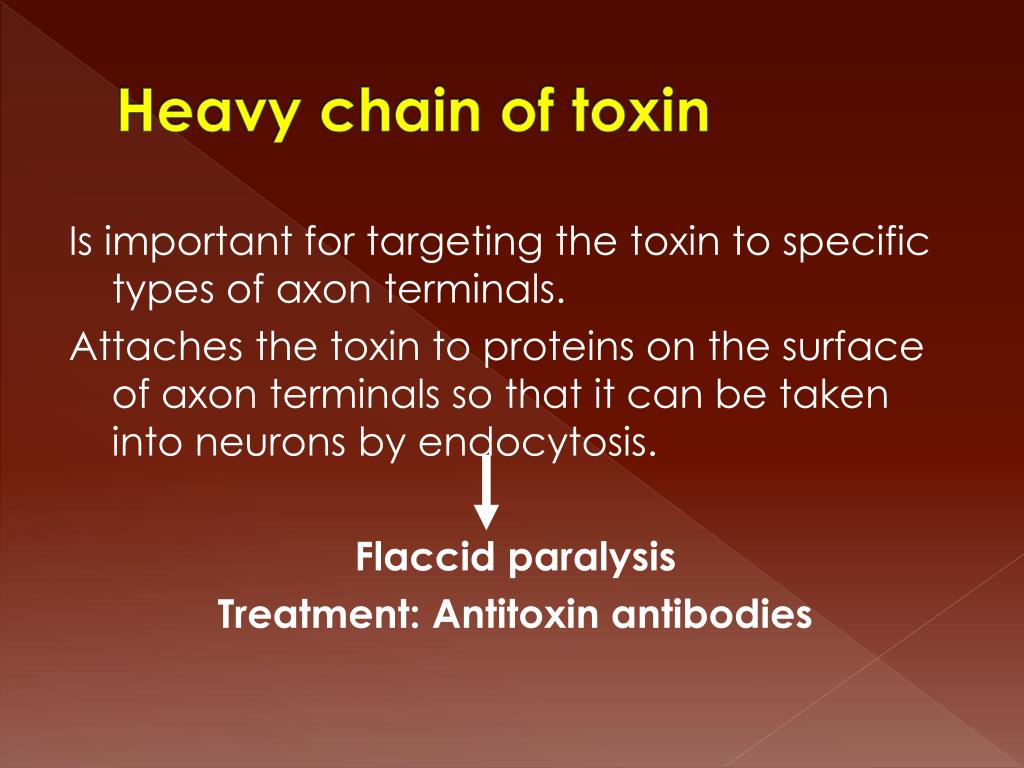 Heavy chain of toxin

Is important for targeting the toxin to specific types of axon terminals.

Attaches the toxin to proteins on the surface of axon terminals so that it can be taken into neurons by endocytosis.

Flaccid paralysis
Treatment: Antitoxin antibodies